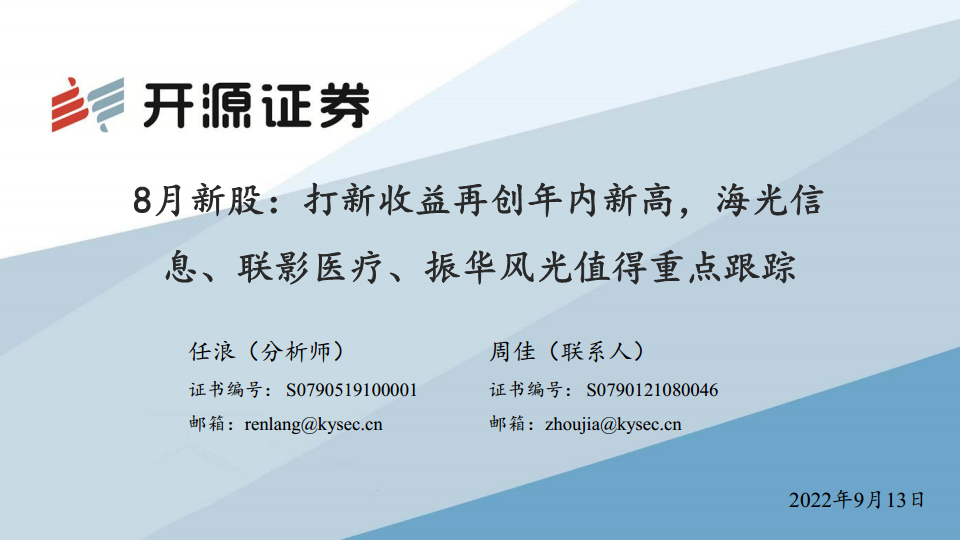 开源证券

8月新股：打新收益再创年内新高，海光信息、联影医疗、振华风光值得重点跟踪

任浪（分析师）
证书编号：S0790519100001
邮箱：renlang@kysec.cn

周佳（联系人）
证书编号：S0790121080046
邮箱：zhoujia@kysec.cn

2022年9月13日